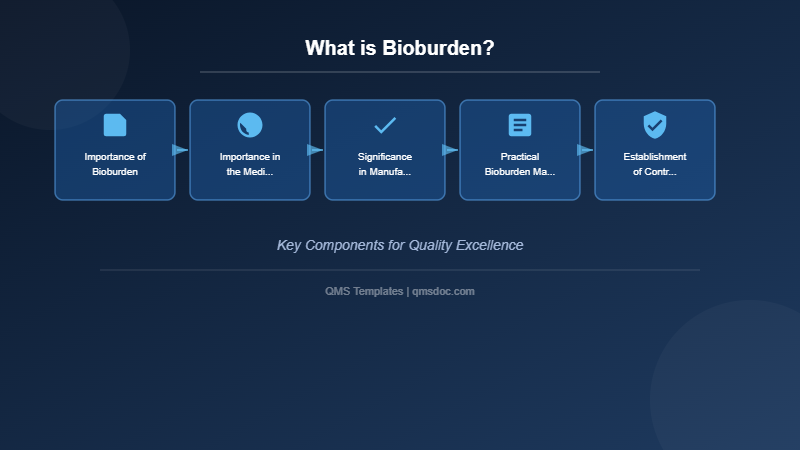 What is Bioburden?

Importance of Bioburden

Importance in the Medi...

Significance in Manufa...

Practical Bioburden Ma...

Establishment of Contr...

Key Components for Quality Excellence

QMS Templates | qmsdoc.com